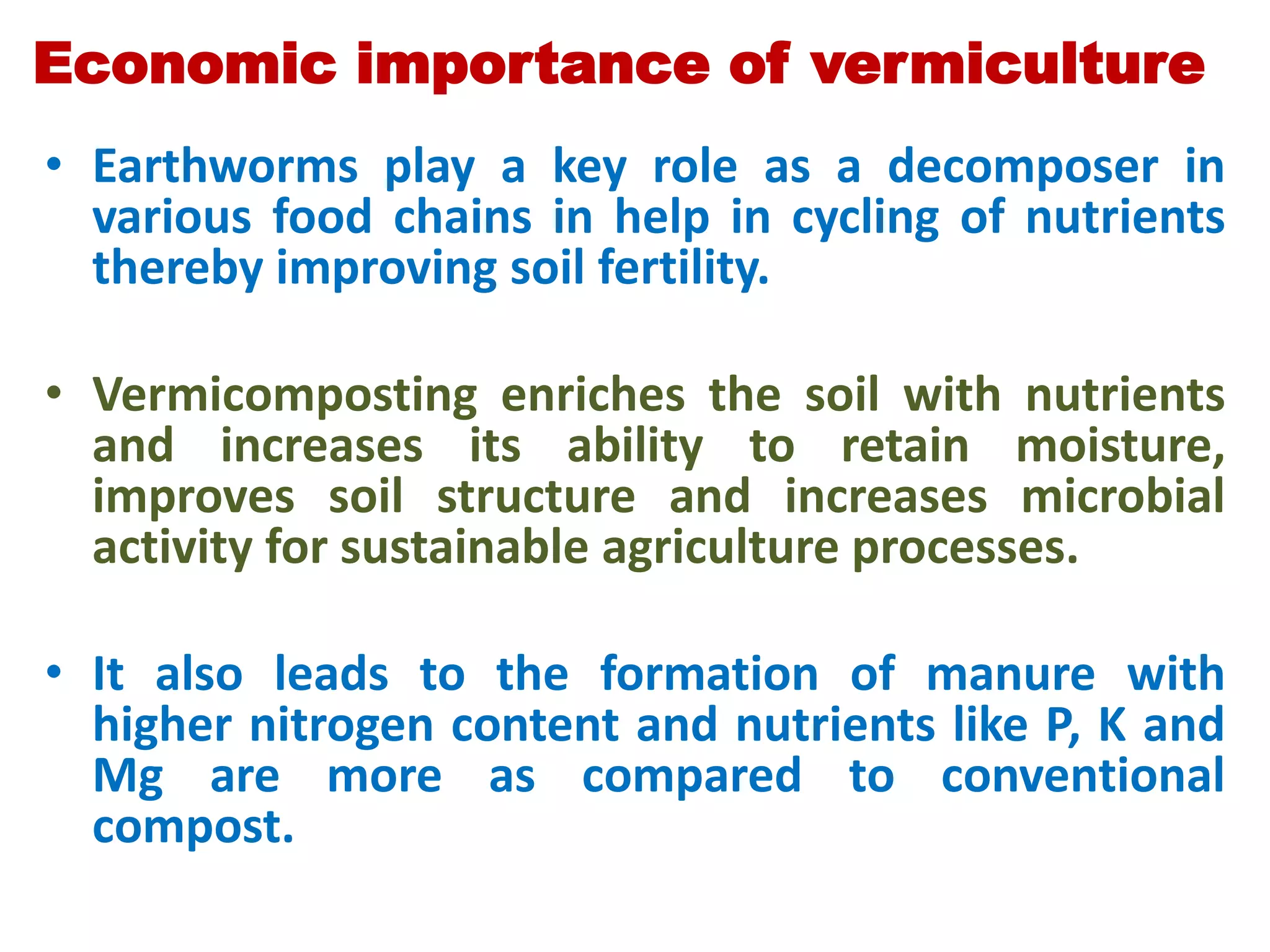 Economic importance of vermiculture

• Earthworms play a key role as a decomposer in various food chains in help in cycling of nutrients thereby improving soil fertility.

• Vermicomposting enriches the soil with nutrients and increases its ability to retain moisture, improves soil structure and increases microbial activity for sustainable agriculture processes.

• It also leads to the formation of manure with higher nitrogen content and nutrients like P, K and Mg are more as compared to conventional compost.